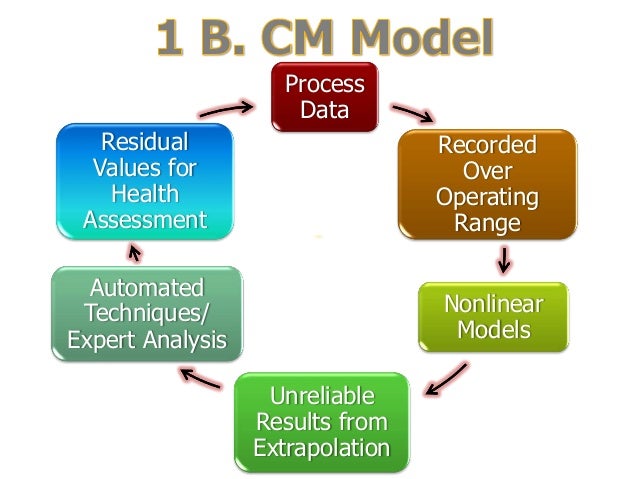 1 B. CM Model

Process Data

Recorded Over Operating Range

Nonlinear Models

Unreliable Results from Extrapolation

Automated Techniques/ Expert Analysis

Residual Values for Health Assessment